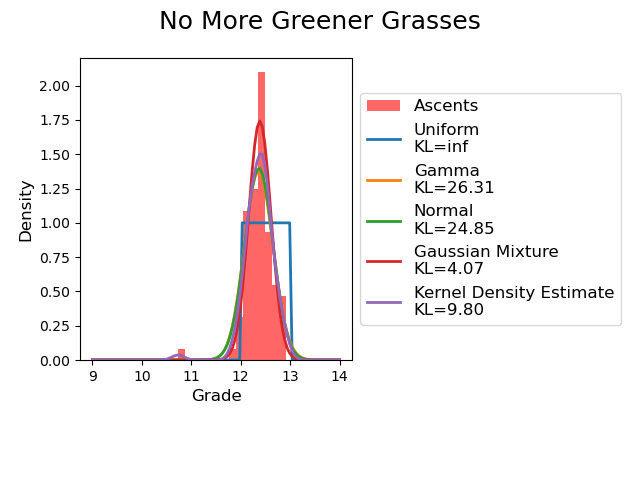 No More Greener Grasses

Density

2.00
1.75
1.50
1.25
1.00
0.75
0.50
0.25
0.00

9 10 11 12 13 14

Grade

Ascents
Uniform
KL=inf
Gamma
KL=26.31
Normal
KL=24.85
Gaussian Mixture
KL=4.07
Kernel Density Estimate
KL=9.80